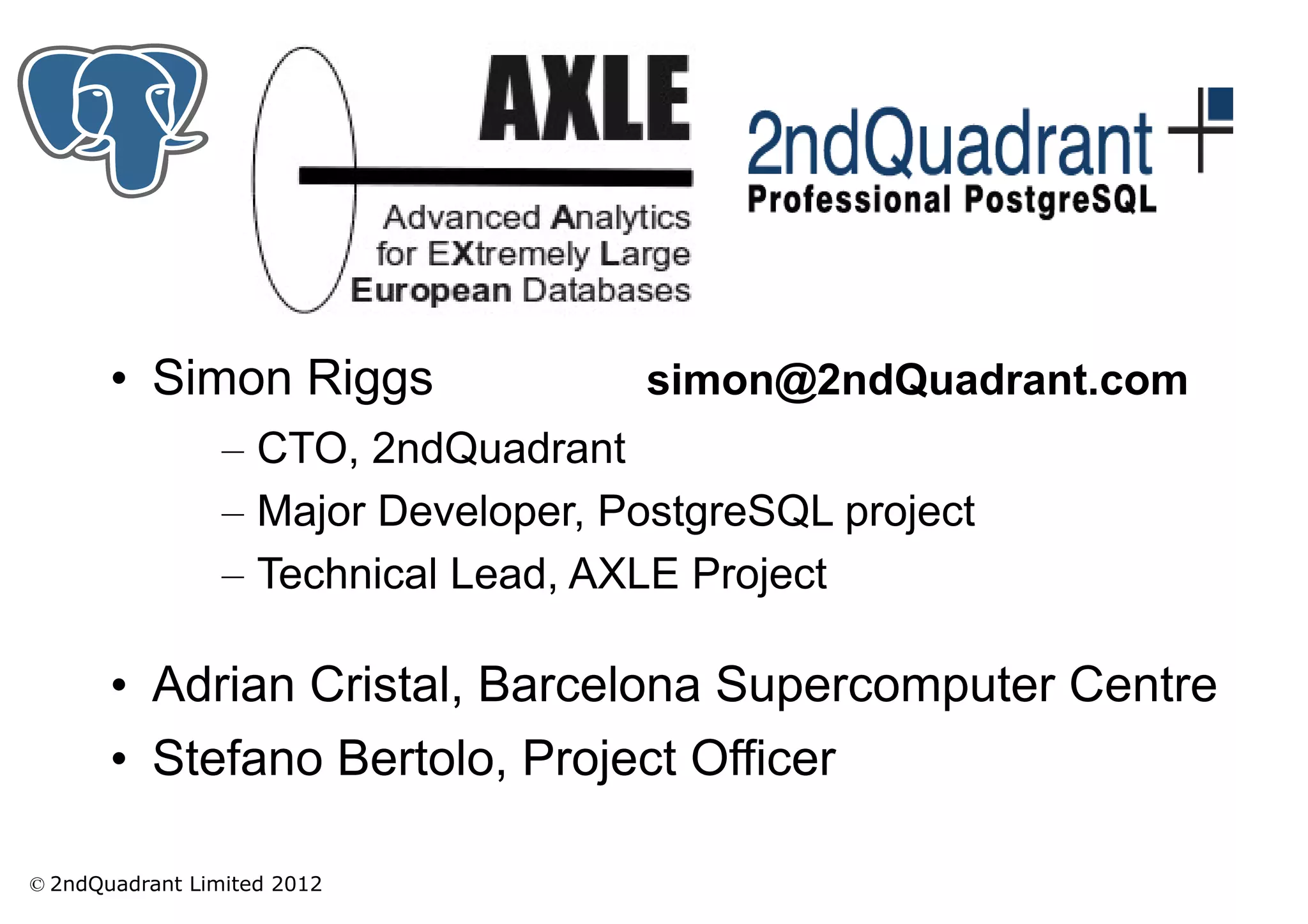 AXLE
Advanced Analytics for EXtremely Large European Databases

2ndQuadrant
Professional PostgreSQL

• Simon Riggs simon@2ndQuadrant.com
– CTO, 2ndQuadrant
– Major Developer, PostgreSQL project
– Technical Lead, AXLE Project

• Adrian Cristal, Barcelona Supercomputer Centre
• Stefano Bertolo, Project Officer

© 2ndQuadrant Limited 2012